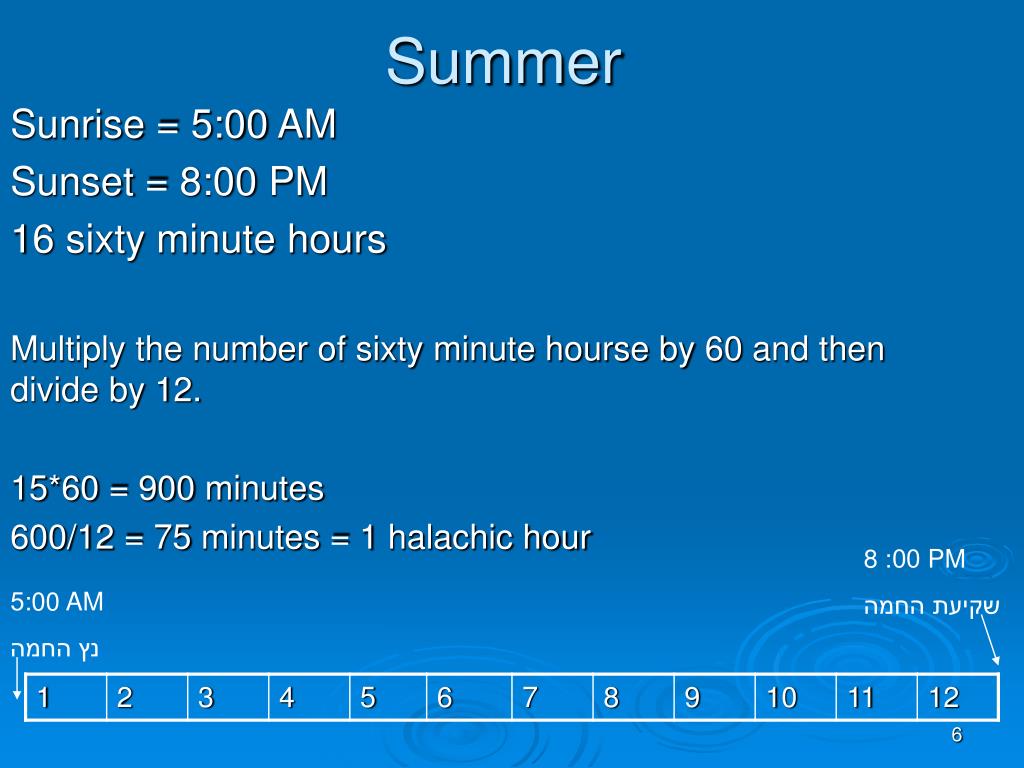 Summer

Sunrise = 5:00 AM

Sunset = 8:00 PM

16 sixty minute hours

Multiply the number of sixty minute hourse by 60 and then divide by 12.

15*60 = 900 minutes

600/12 = 75 minutes = 1 halachic hour

8 :00 PM

שקיעת החמה

5:00 AM

נץ החמה

| 1 | 2 | 3 | 4 | 5 | 6 | 7 | 8 | 9 | 10 | 11 | 12 |
|---|---|---|---|---|---|---|---|---|---|---|---|

6